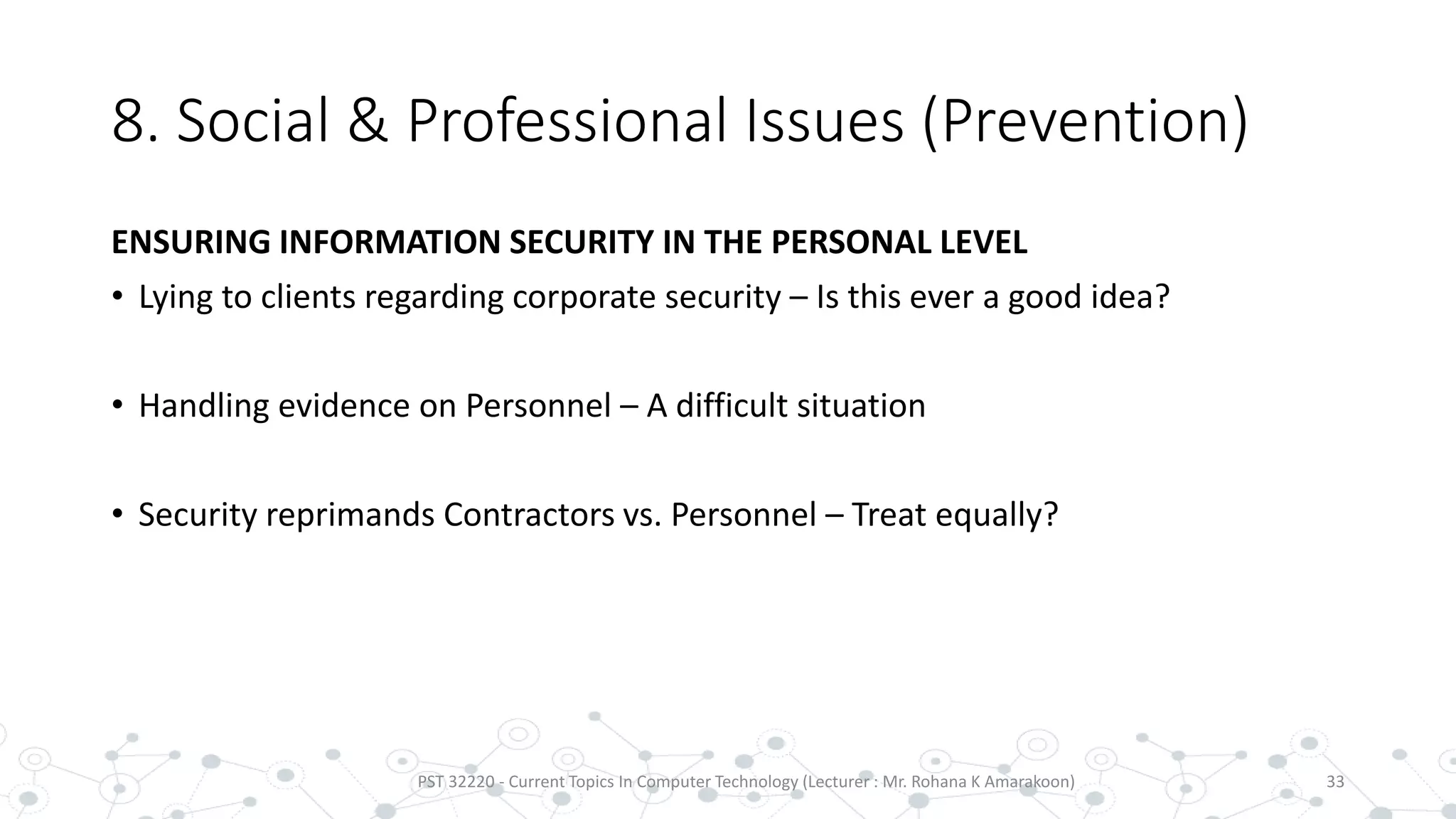 8. Social & Professional Issues (Prevention)

ENSURING INFORMATION SECURITY IN THE PERSONAL LEVEL

• Lying to clients regarding corporate security – Is this ever a good idea?

• Handling evidence on Personnel – A difficult situation

• Security reprimands Contractors vs. Personnel – Treat equally?

PST 32220 - Current Topics In Computer Technology (Lecturer : Mr. Rohana K Amarakoon)

33